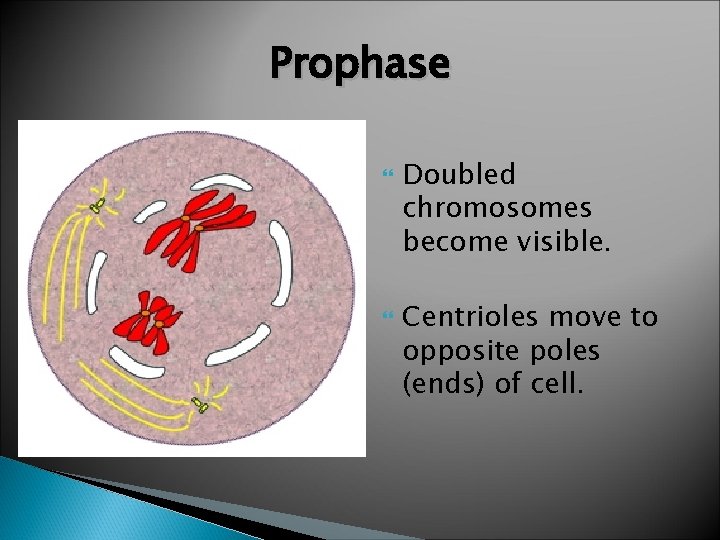 Prophase

Doubled chromosomes become visible.

Centrioles move to opposite poles (ends) of cell.